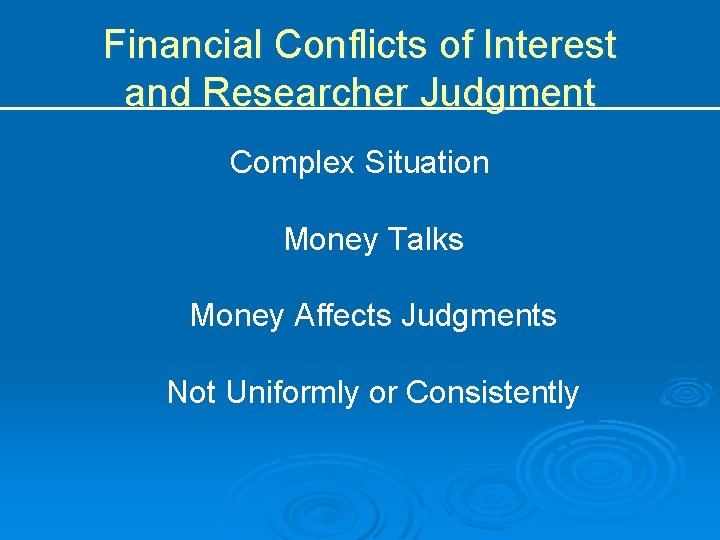 Financial Conflicts of Interest and Researcher Judgment

Complex Situation

Money Talks

Money Affects Judgments

Not Uniformly or Consistently